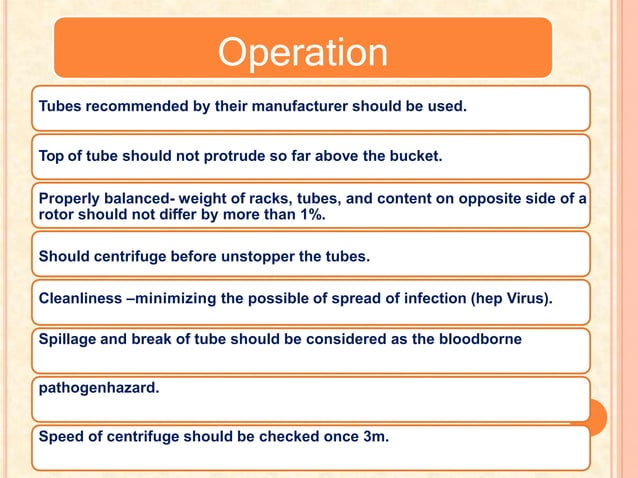 Operation

Tubes recommended by their manufacturer should be used.

Top of tube should not protrude so far above the bucket.

Properly balanced- weight of racks, tubes, and content on opposite side of a rotor should not differ by more than 1%.

Should centrifuge before unstopper the tubes.

Cleanliness –minimizing the possible of spread of infection (hep Virus).

Spillage and break of tube should be considered as the bloodborne

pathogenhazard.

Speed of centrifuge should be checked once 3m.